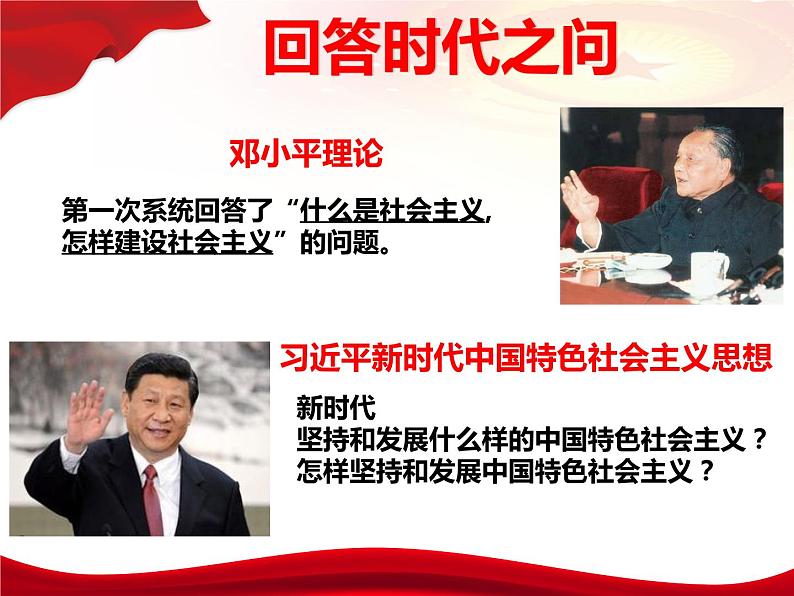 回答时代之问

邓小平理论

第一次系统回答了“什么是社会主义，怎样建设社会主义”的问题。

习近平新时代中国特色社会主义思想

新时代
坚持和发展什么样的中国特色社会主义？
怎样坚持和发展中国特色社会主义？